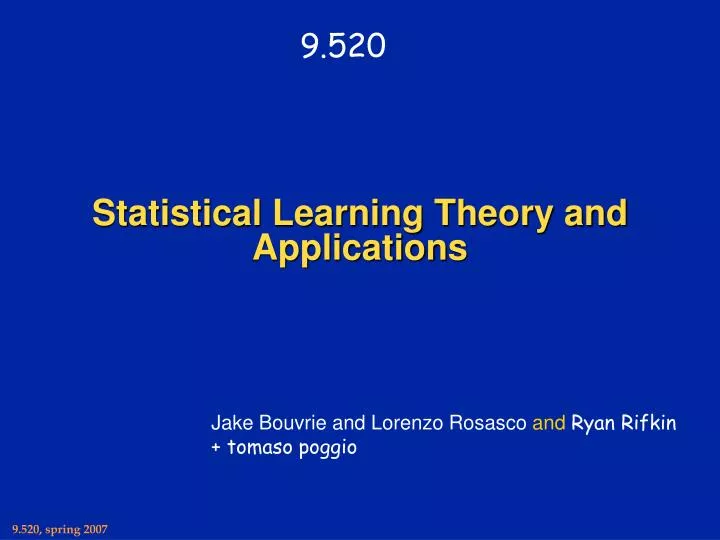 9.520

Statistical Learning Theory and Applications

Jake Bouvrie and Lorenzo Rosasco and Ryan Rifkin
+ tomaso poggio

9.520, spring 2007